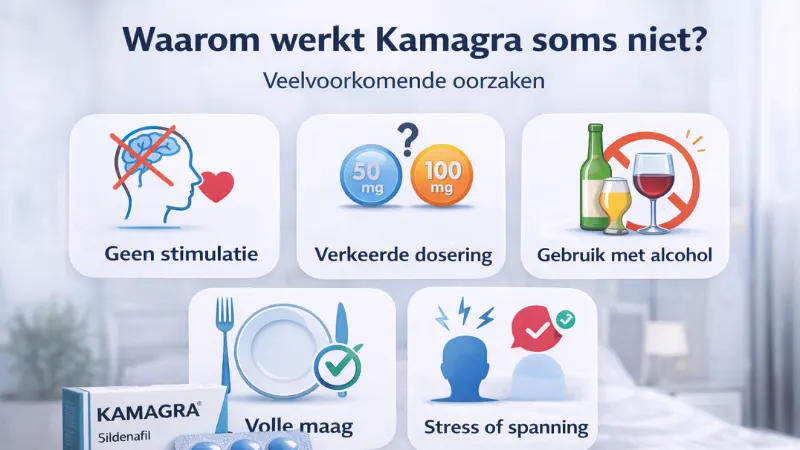 Waarom werkt Kamagra soms niet?

Veelvoorkomende oorzaken

Geen stimulatie

?
50 mg
100 mg
Verkeerde dosering

Gebruik met alcohol

Volle maag

Stress of spanning

KAMAGRA®
Sildenafil